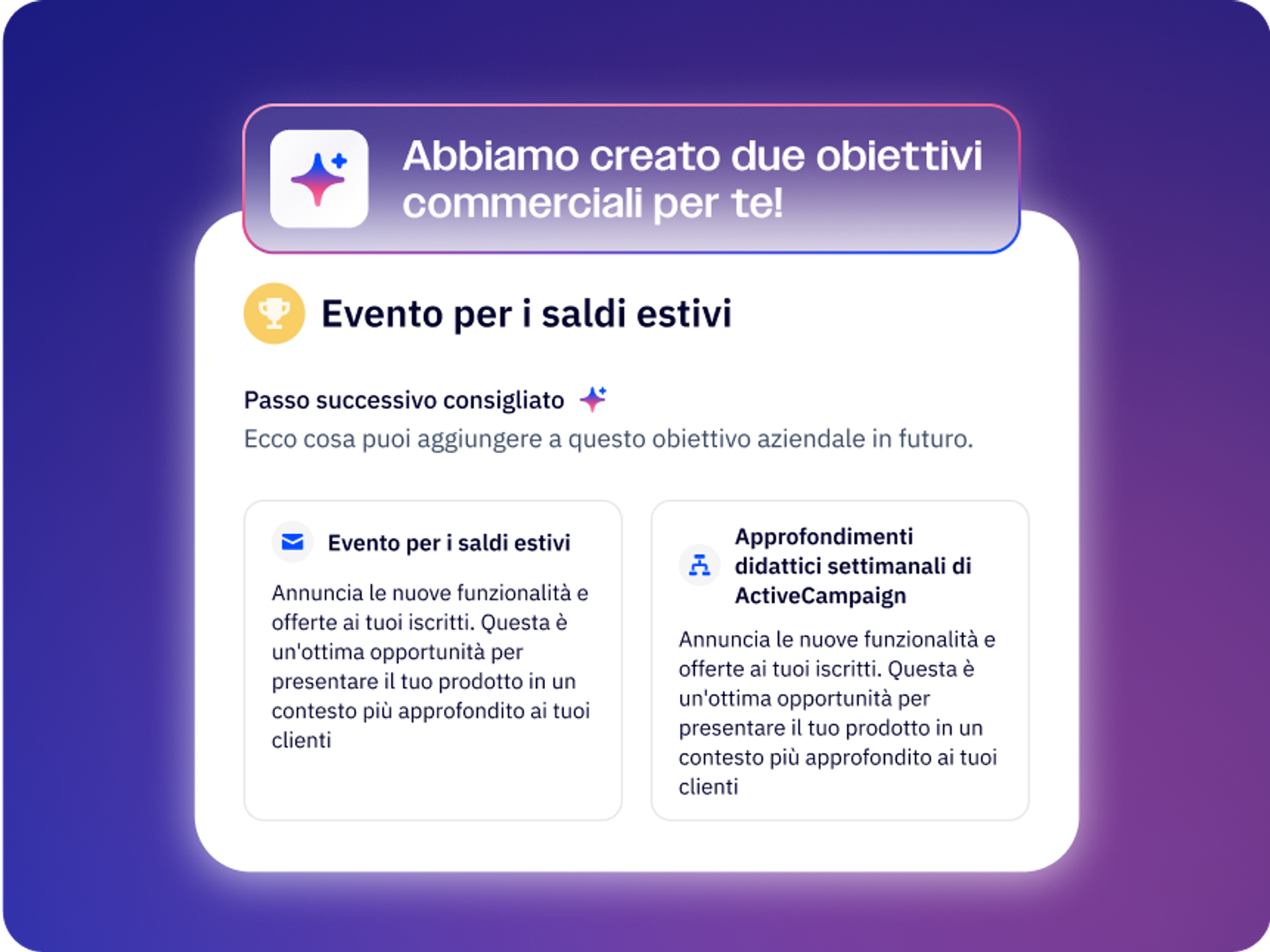 Abbiamo creato due obiettivi commerciali per te!

Evento per i saldi estivi

Passo successivo consigliato

Ecco cosa puoi aggiungere a questo obiettivo aziendale in futuro.

Evento per i saldi estivi

Annuncia le nuove funzionalità e offerte ai tuoi iscritti. Questa è un'ottima opportunità per presentare il tuo prodotto in un contesto più approfondito ai tuoi clienti

Approfondimenti didattici settimanali di ActiveCampaign

Annuncia le nuove funzionalità e offerte ai tuoi iscritti. Questa è un'ottima opportunità per presentare il tuo prodotto in un contesto più approfondito ai tuoi clienti